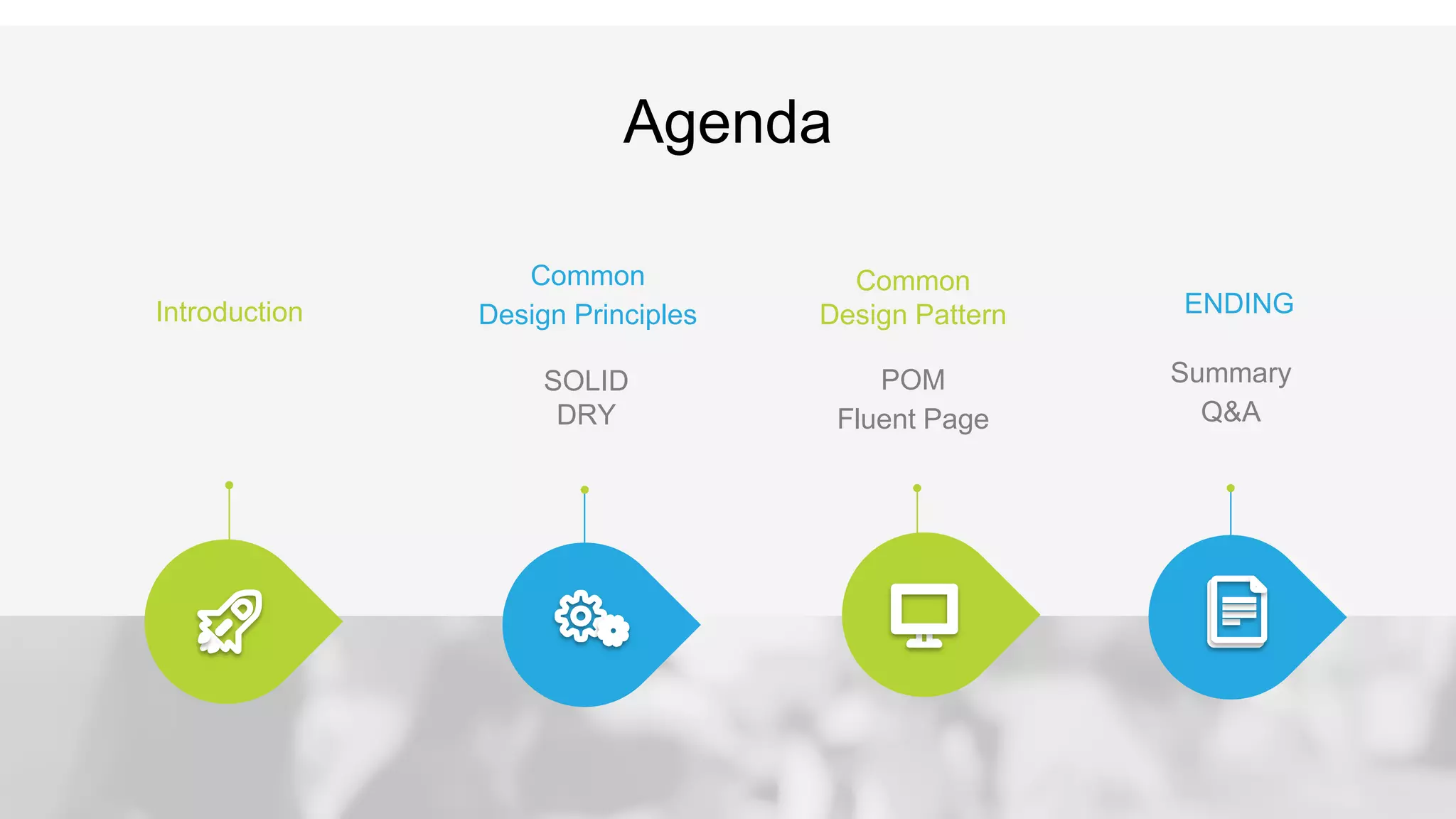 Agenda

Introduction

Common
Design Principles

SOLID
DRY

Common
Design Pattern

POM
Fluent Page

ENDING

Summary
Q&A